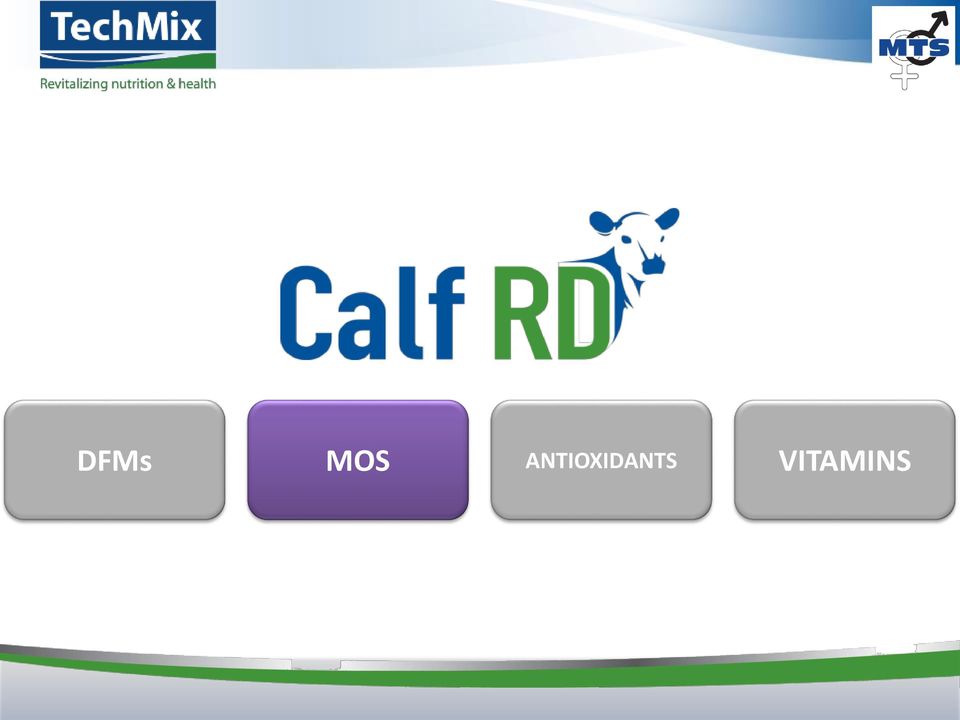 TechMix
Revitalizing nutrition & health

MTS

Calf RD

DFMs

MOS

ANTIOXIDANTS

VITAMINS